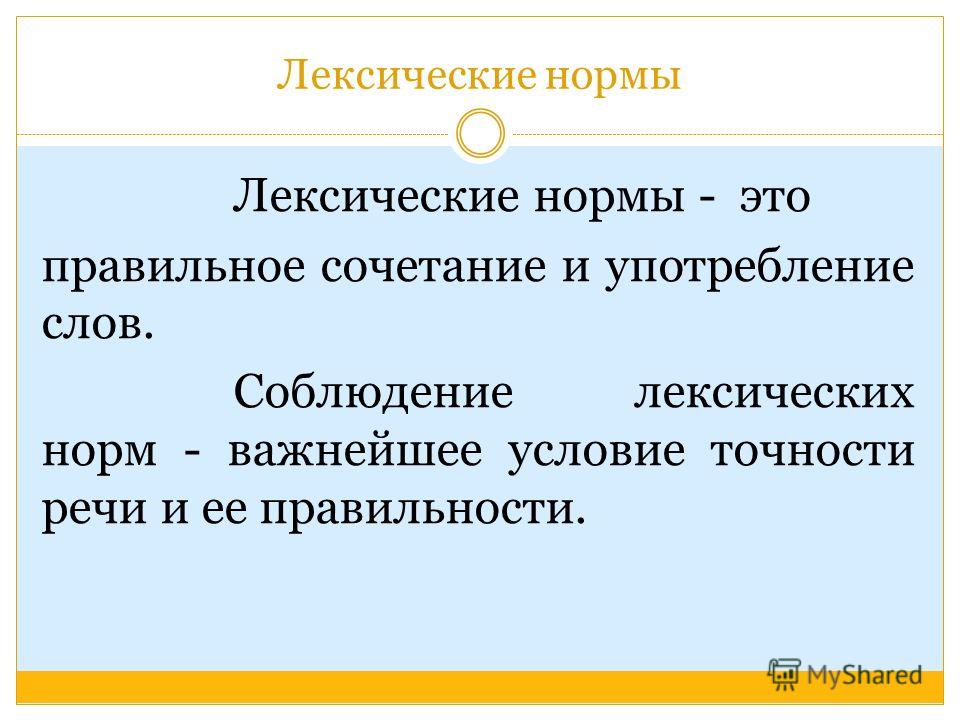 Лексические нормы

Лексические нормы - это правильное сочетание и употребление слов.

Соблюдение лексических норм - важнейшее условие точности речи и ее правильности.

MyShared